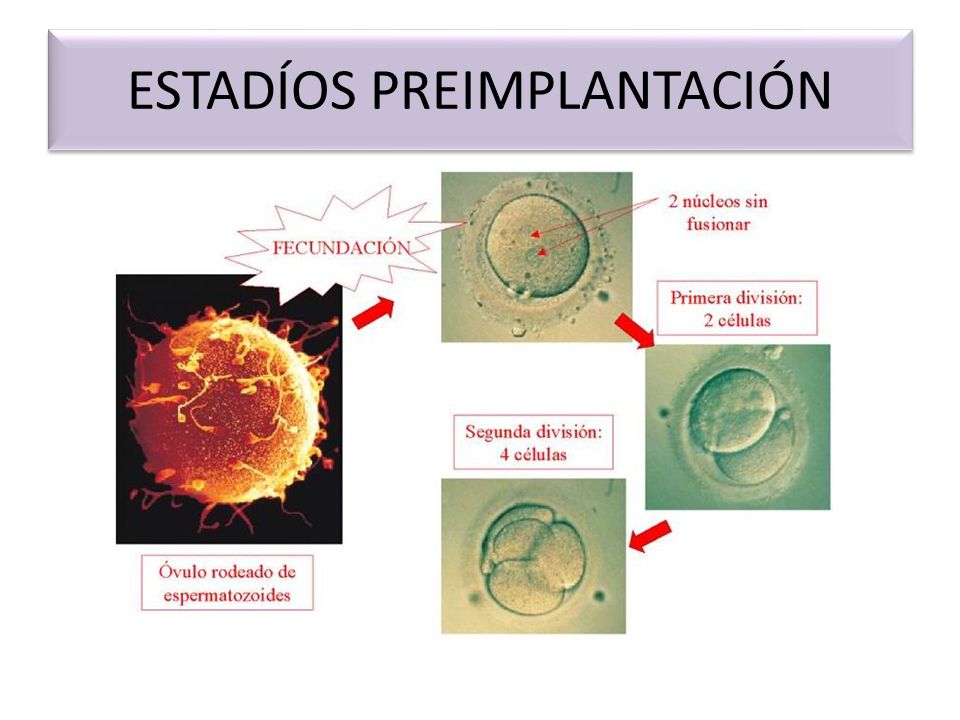 ESTADÍOS PREIMPLANTACIÓN

FECUNDACIÓN

2 núcleos sin fusionar

Primera división: 2 células

Segunda división: 4 células

Óvulo rodeado de espermatozoides